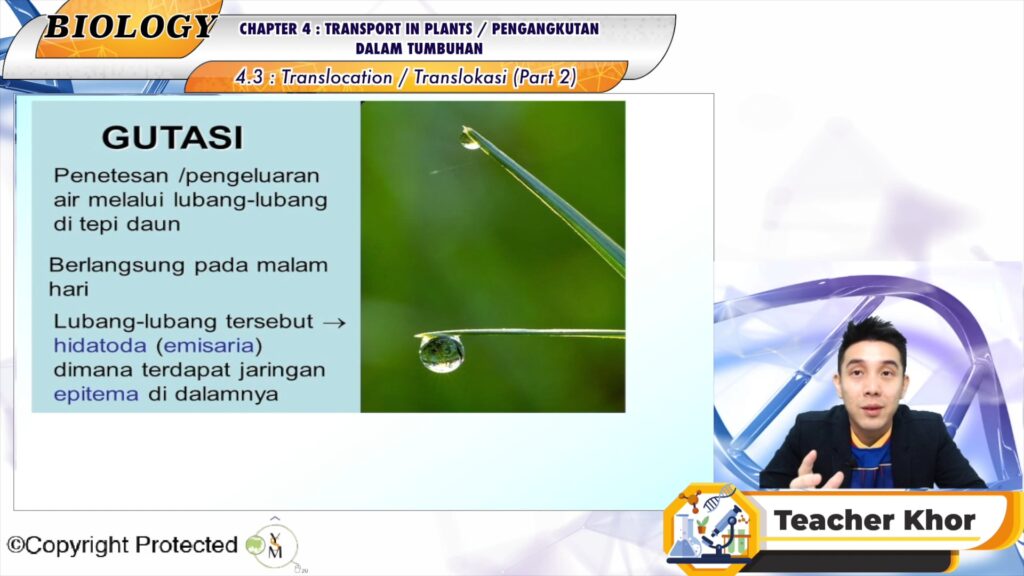 BIOLOGY

CHAPTER 4 : TRANSPORT IN PLANTS / PENGANGKUTAN DALAM TUMBUHAN

4.3 : Translocation / Translokasi (Part 2)

GUTASI

Penetesan /pengeluaran air melalui lubang-lubang di tepi daun

Berlangsung pada malam hari

Lubang-lubang tersebut → hidatoda (emisaria) dimana terdapat jaringan epitema di dalamnya

©Copyright Protected

Teacher Khor